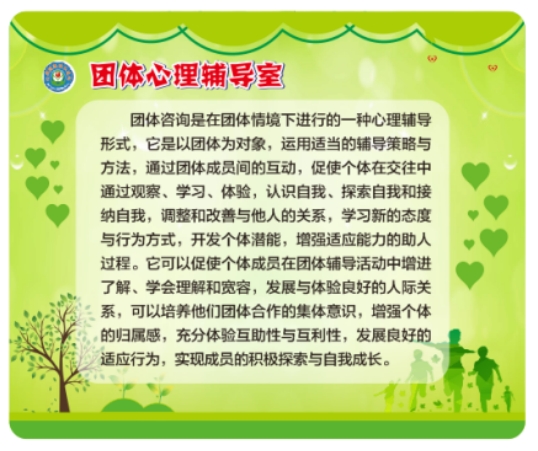 团体心理辅导室

团体咨询是在团体情境下进行的一种心理辅导形式，它是以团体为对象，运用适当的辅导策略与方法，通过团体成员间的互动，促使个体在交往中通过观察、学习、体验，认识自我、探索自我和接纳自我，调整和改善与他人的关系，学习新的态度与行为方式，开发个体潜能，增强适应能力的助人过程。它可以促使个体成员在团体辅导活动中增进了解、学会理解和宽容，发展与体验良好的人际关系，可以培养他们团体合作的集体意识，增强个体的归属感，充分体验互助性与互利性，发展良好的适应行为，实现成员的积极探索与自我成长。